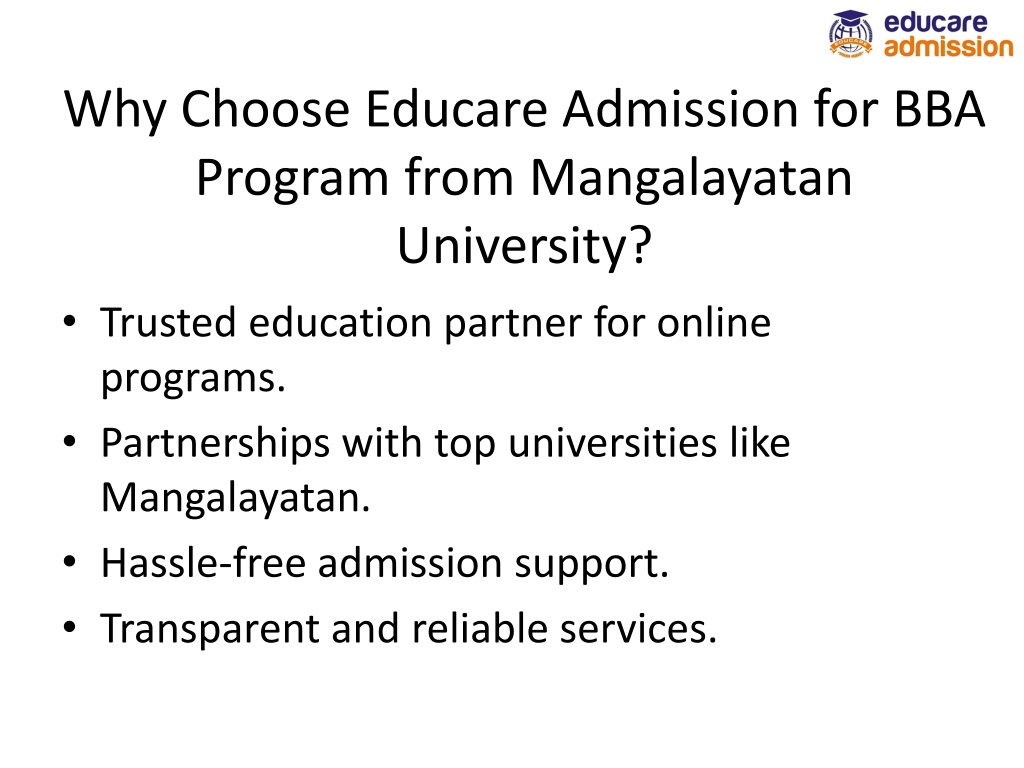 educare
admission

Why Choose Educare Admission for BBA Program from Mangalayatan University?

• Trusted education partner for online programs.
• Partnerships with top universities like Mangalayatan.
• Hassle-free admission support.
• Transparent and reliable services.